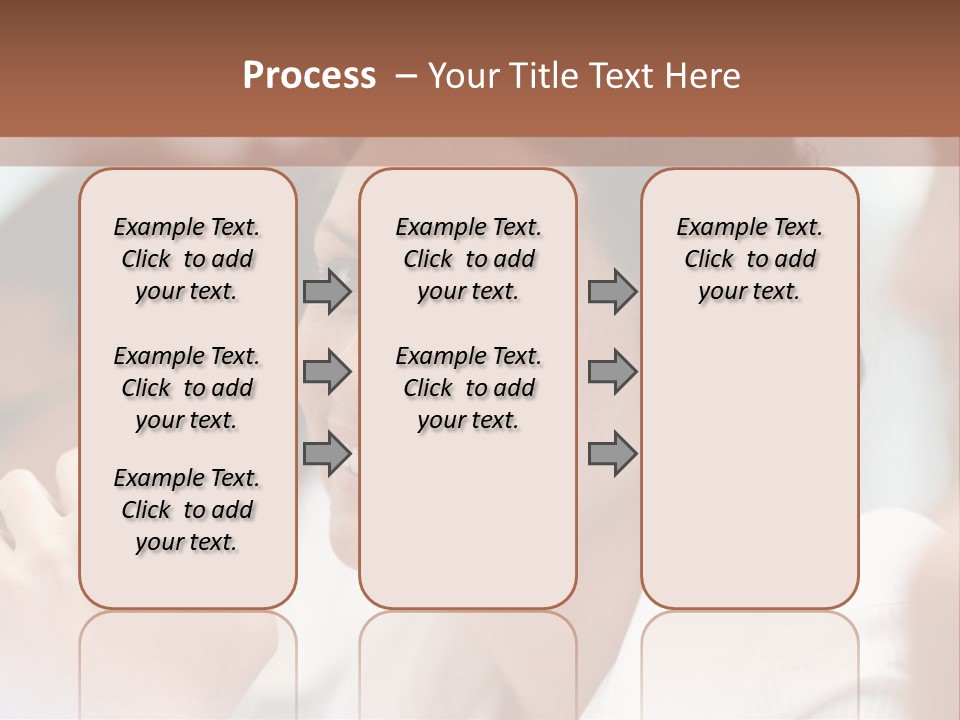 Process – Your Title Text Here

Example Text. Click to add your text.

Example Text. Click to add your text.

Example Text. Click to add your text.

Example Text. Click to add your text.

Example Text. Click to add your text.

Example Text. Click to add your text.